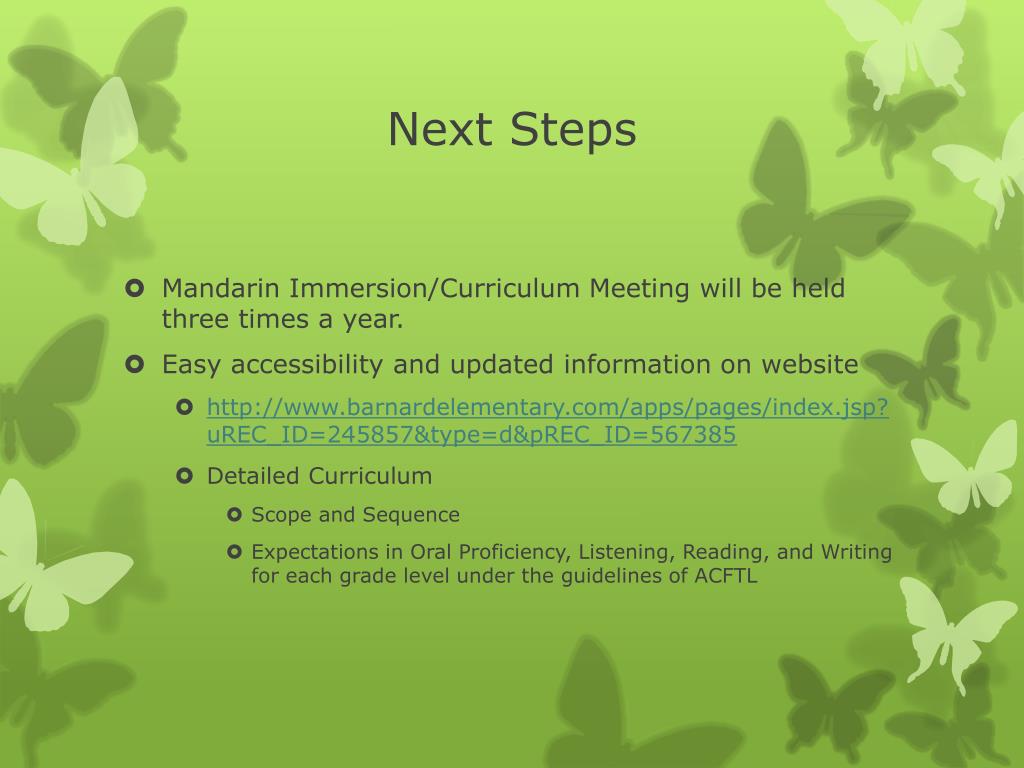 Next Steps

Mandarin Immersion/Curriculum Meeting will be held three times a year.

Easy accessibility and updated information on website

http://www.barnardelementary.com/apps/pages/index.jsp?uREC_ID=245857&type=d&pREC_ID=567385

Detailed Curriculum

Scope and Sequence

Expectations in Oral Proficiency, Listening, Reading, and Writing for each grade level under the guidelines of ACFTL